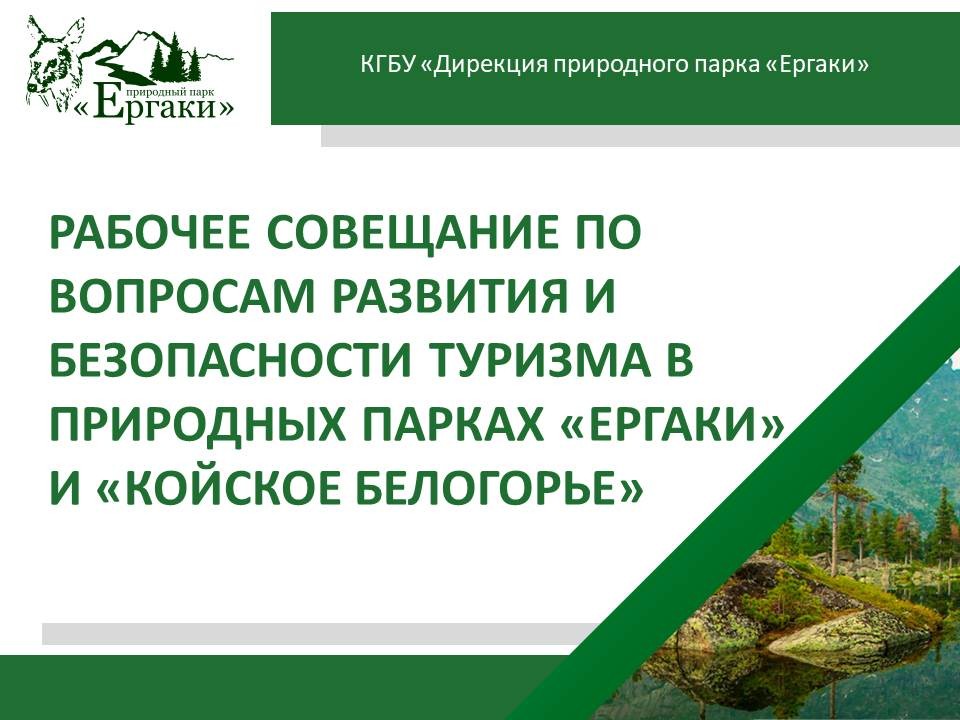 природный парк
«Ергаки»

КГБУ «Дирекция природного парка «Ергаки»

РАБОЧЕЕ СОВЕЩАНИЕ ПО ВОПРОСАМ РАЗВИТИЯ И БЕЗОПАСНОСТИ ТУРИЗМА В ПРИРОДНЫХ ПАРКАХ «ЕРГАКИ» И «КОЙСКОЕ БЕЛОГОРЬЕ»